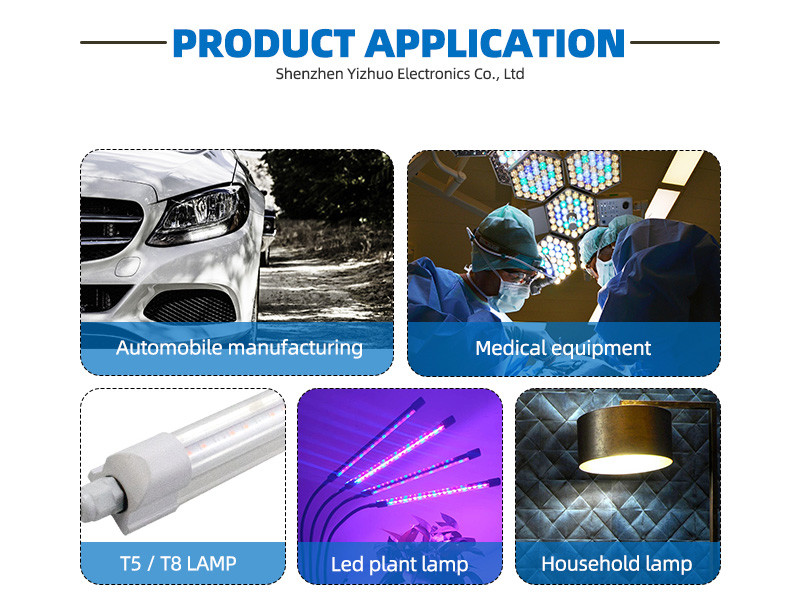 PRODUCT APPLICATION

Shenzhen Yizhuo Electronics Co., Ltd

Automobile manufacturing

Medical equipment

T5 / T8 LAMP

Led plant lamp

Household lamp